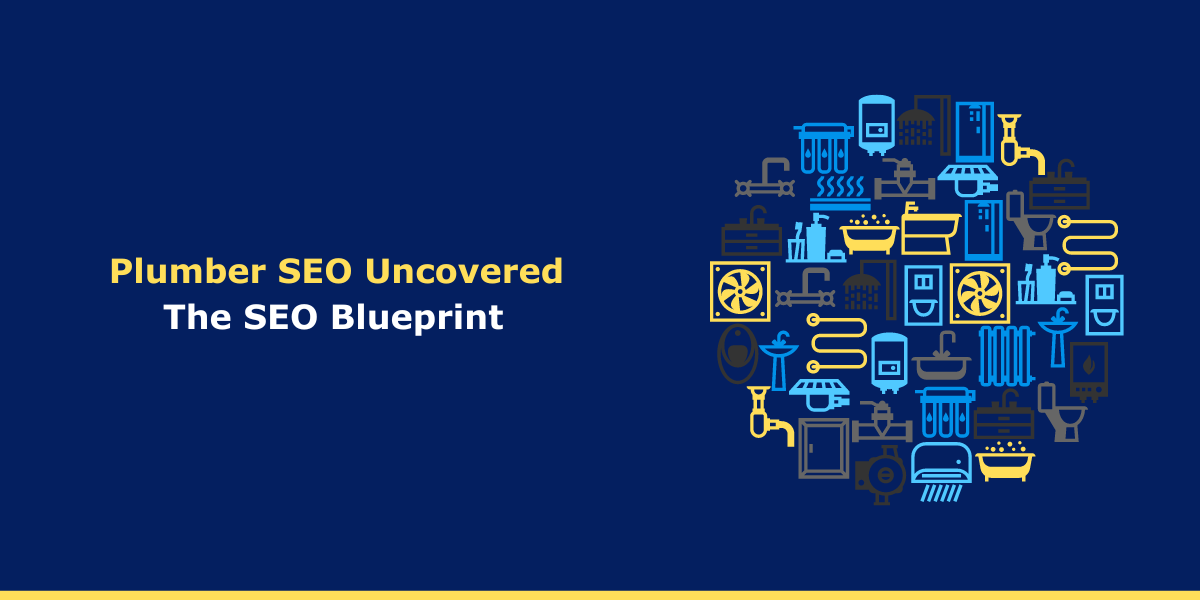 Plumber SEO Uncovered
The SEO Blueprint